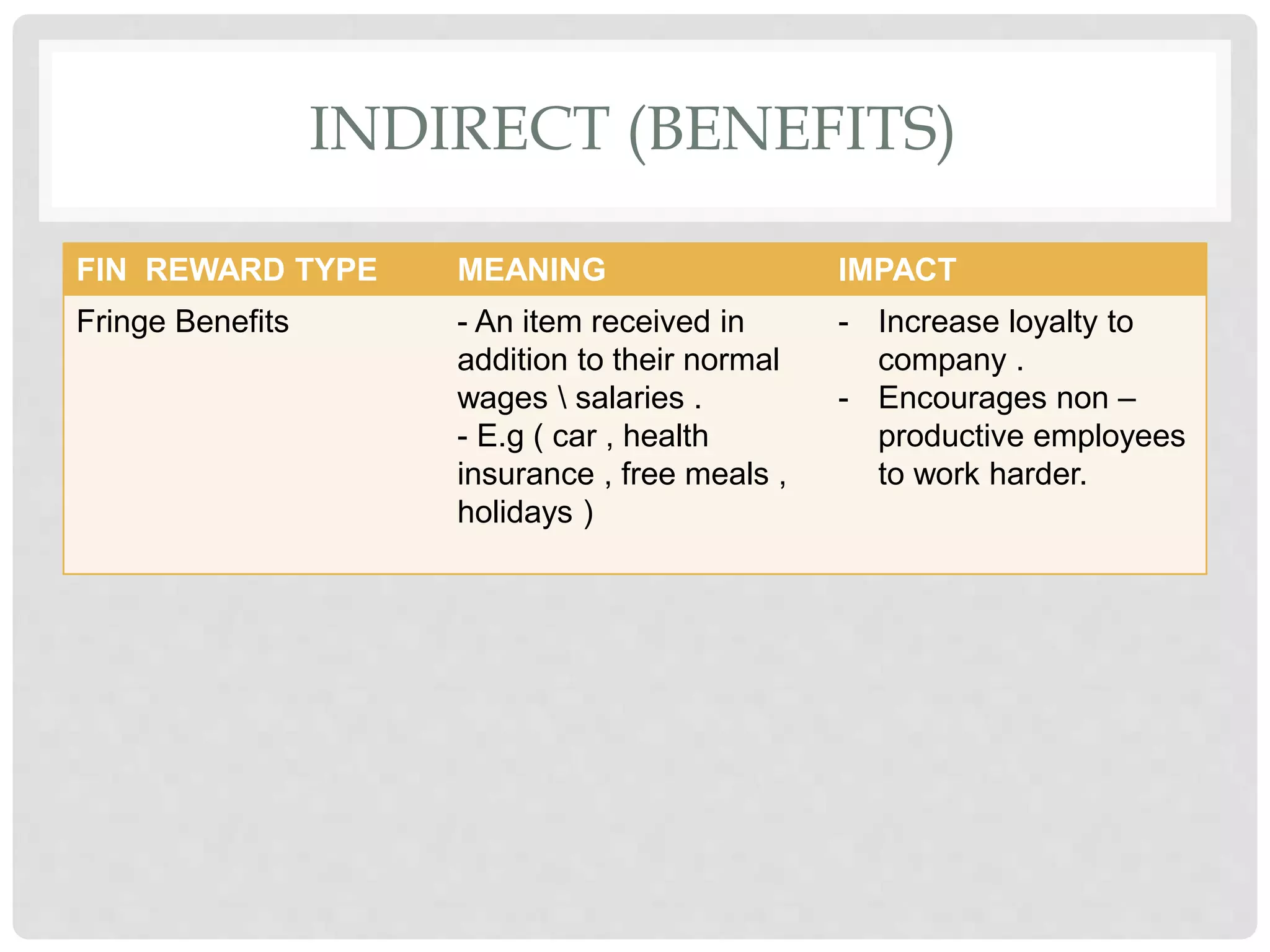 INDIRECT (BENEFITS)

| FIN REWARD TYPE | MEANING | IMPACT |
|---|---|---|
| Fringe Benefits | - An item received in addition to their normal wages \ salaries . - E.g ( car , health insurance , free meals , holidays ) | - Increase loyalty to company . - Encourages non – productive employees to work harder. |